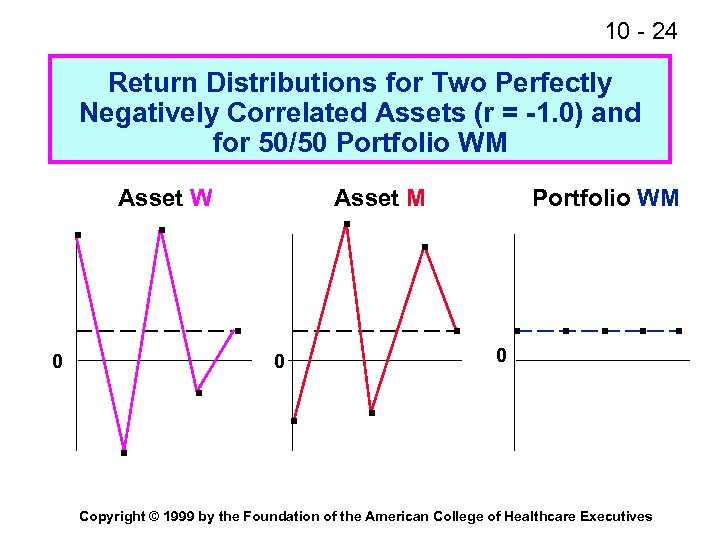 10 - 24

Return Distributions for Two Perfectly Negatively Correlated Assets (r = -1.0) and for 50/50 Portfolio WM

Asset W

0

Asset M

0

Portfolio WM

0

Copyright © 1999 by the Foundation of the American College of Healthcare Executives